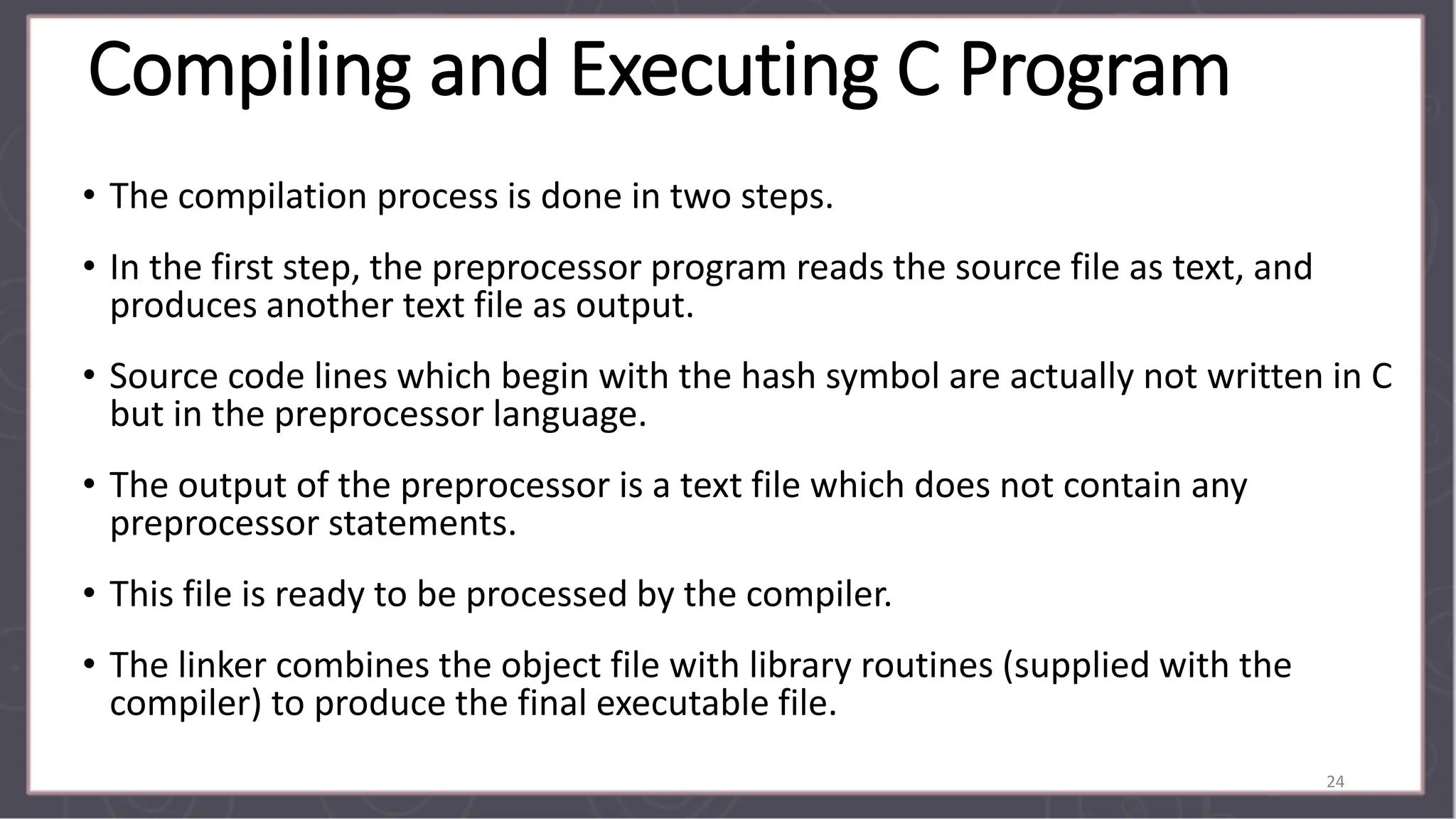 Compiling and Executing C Program

• The compilation process is done in two steps.

• In the first step, the preprocessor program reads the source file as text, and produces another text file as output.

• Source code lines which begin with the hash symbol are actually not written in C but in the preprocessor language.

• The output of the preprocessor is a text file which does not contain any preprocessor statements.

• This file is ready to be processed by the compiler.

• The linker combines the object file with library routines (supplied with the compiler) to produce the final executable file.

24